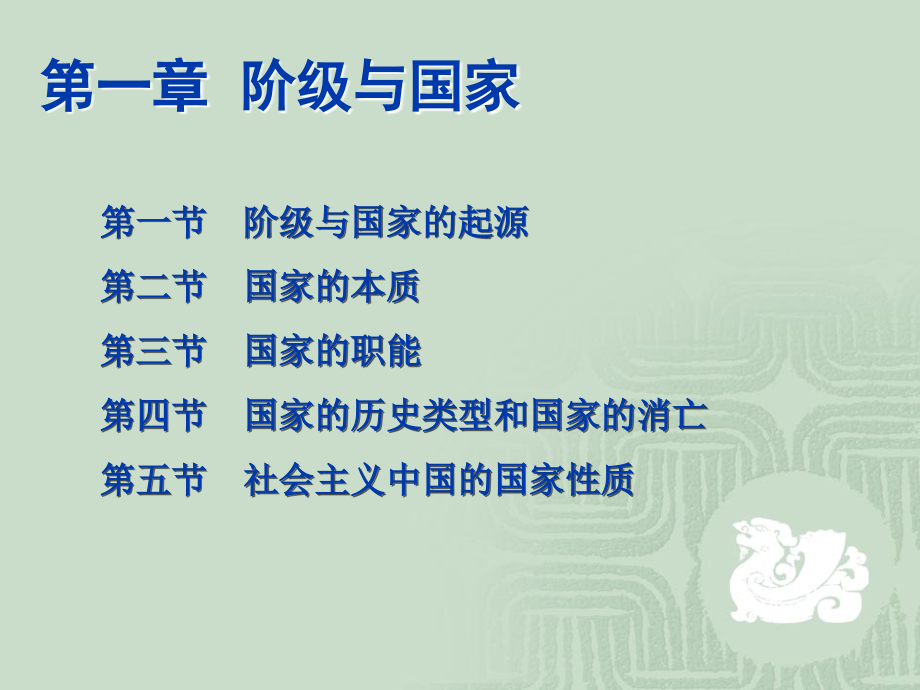 第一章 阶级与国家

第一节 阶级与国家的起源

第二节 国家的本质

第三节 国家的职能

第四节 国家的历史类型和国家的消亡

第五节 社会主义中国的国家性质